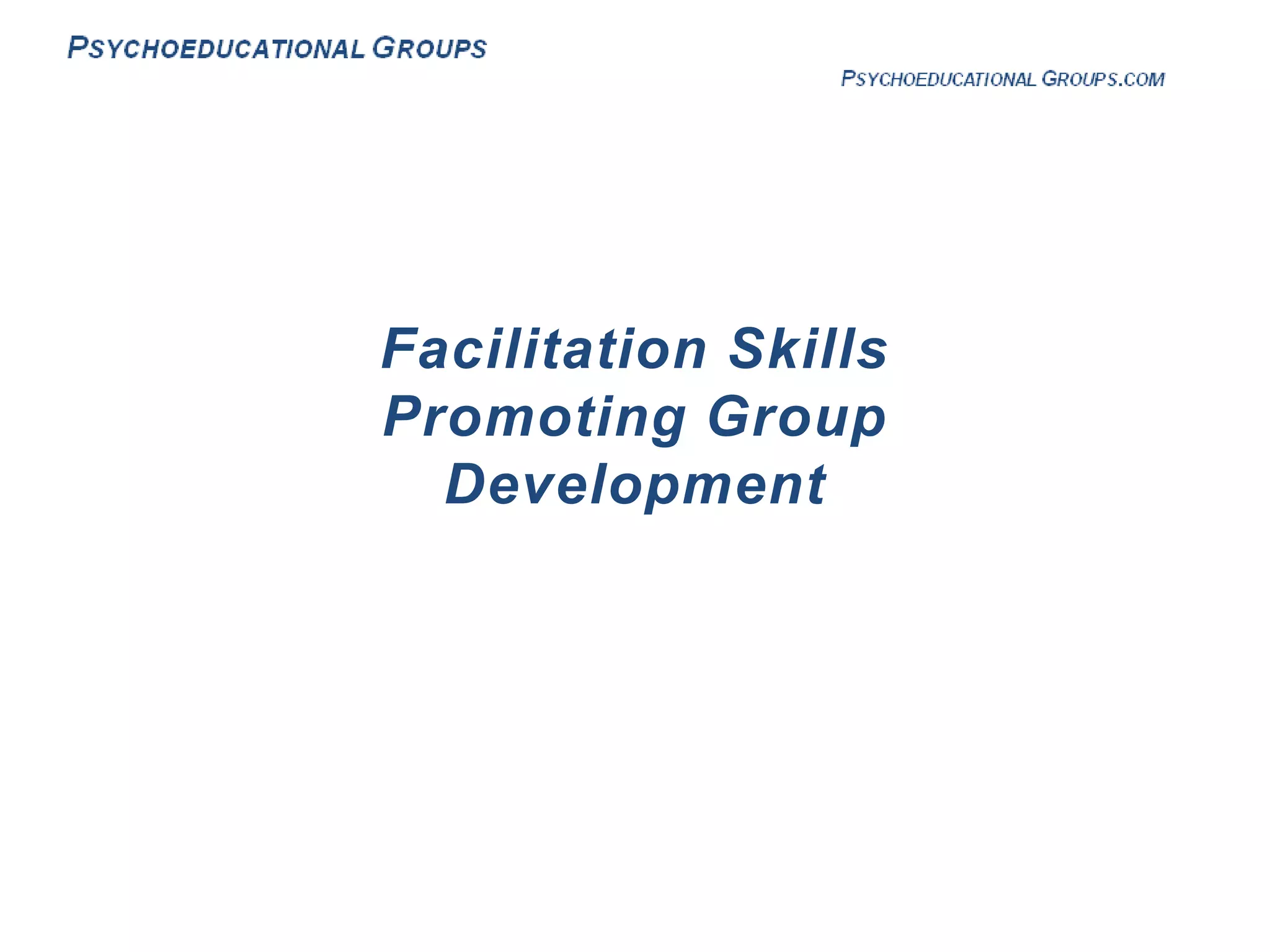 PSYCHOEDUCATIONAL GROUPS

PSYCHOEDUCATIONAL GROUPS.COM

Facilitation Skills
Promoting Group
Development